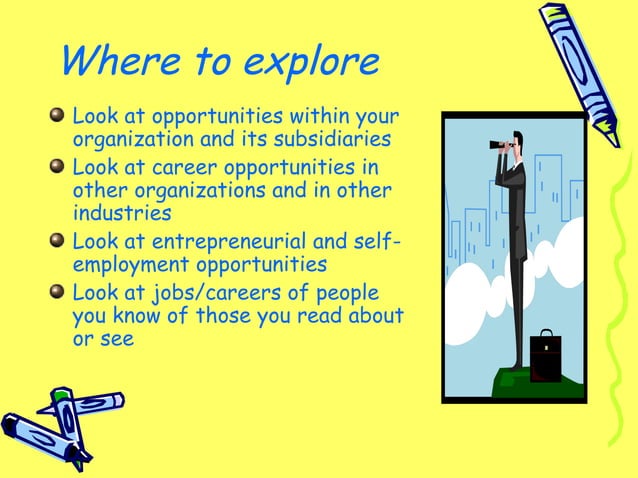 Where to explore

- Look at opportunities within your organization and its subsidiaries
- Look at career opportunities in other organizations and in other industries
- Look at entrepreneurial and self-employment opportunities
- Look at jobs/careers of people you know of those you read about or see